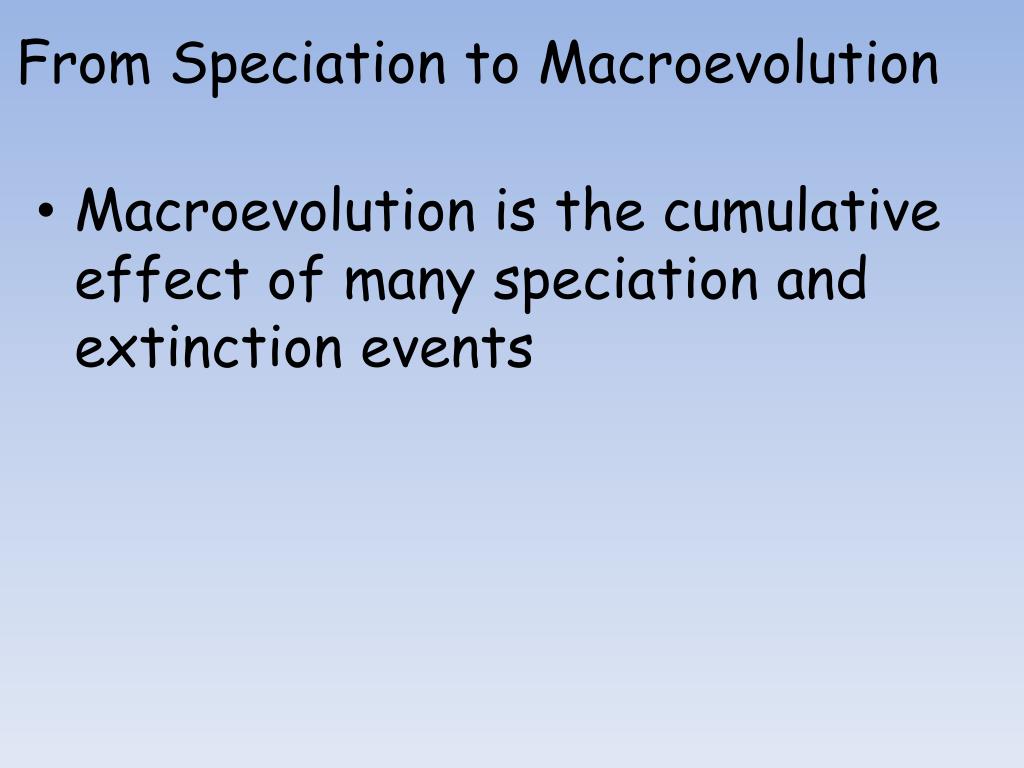 From Speciation to Macroevolution

• Macroevolution is the cumulative effect of many speciation and extinction events